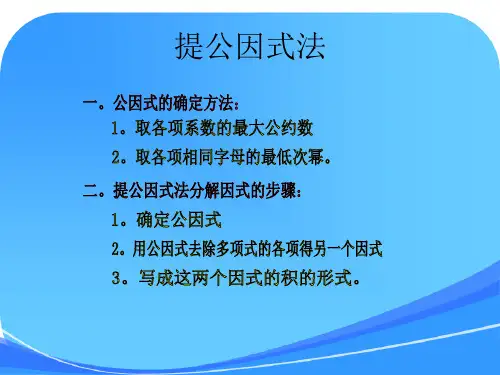 提公因式法

一。公因式的确定方法：

1。取各项系数的最大公约数

2。取各项相同字母的最低次幂。

二。提公因式法分解因式的步骤：

1。确定公因式

2。用公因式去除多项式的各项得另一个因式

3。写成这两个因式的积的形式。